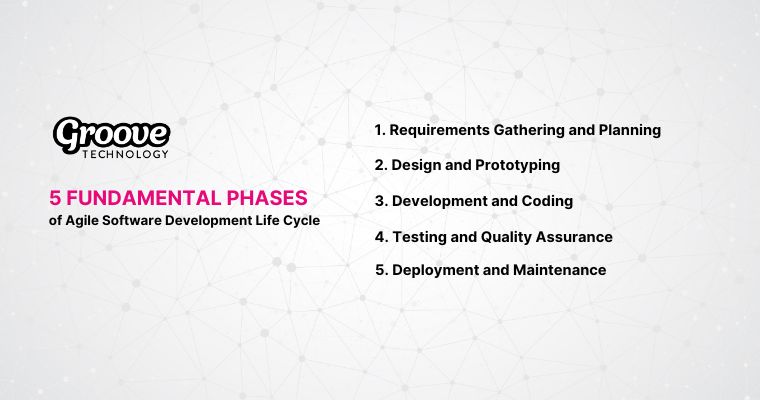 Groove
TECHNOLOGY

5 FUNDAMENTAL PHASES
of Agile Software Development Life Cycle

1. Requirements Gathering and Planning
2. Design and Prototyping
3. Development and Coding
4. Testing and Quality Assurance
5. Deployment and Maintenance